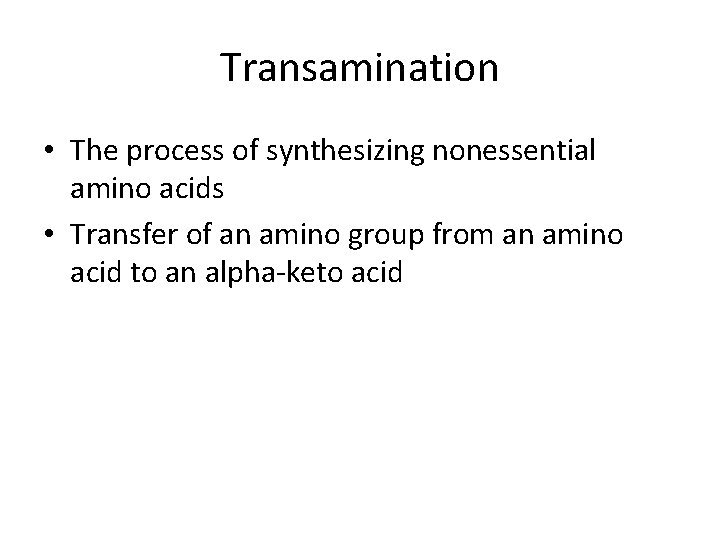 Transamination

• The process of synthesizing nonessential amino acids
• Transfer of an amino group from an amino acid to an alpha-keto acid